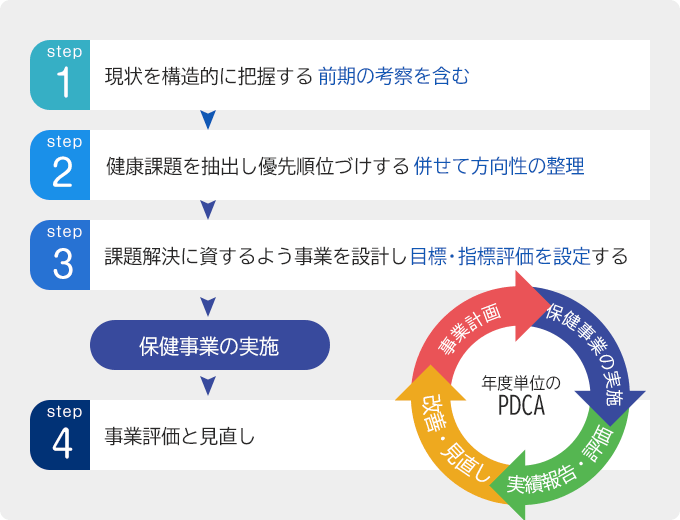 step
1
現状を構造的に把握する 前期の考察を含む

step
2
健康課題を抽出し優先順位づけする 併せて方向性の整理

step
3
課題解決に資するよう事業を設計し目標・指標評価を設定する

保健事業の実施

step
4
事業評価と見直し

事業計画
保健事業の実施
実績報告・評価
改善・見直し
年度単位の
PDCA